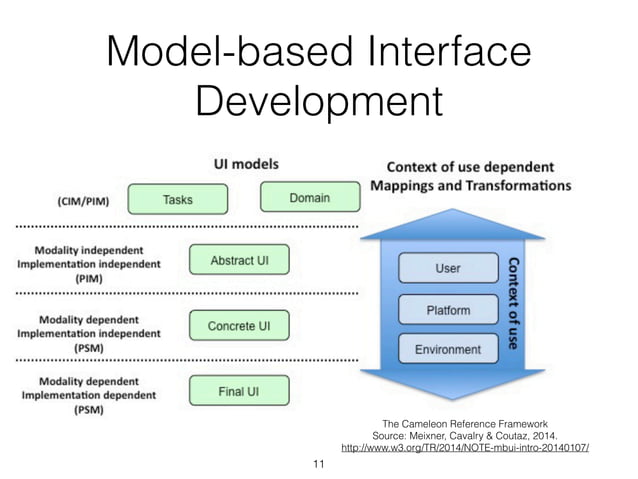 Model-based Interface Development

UI models

(CIM/PIM)

Tasks

Domain

Modality independent
Implementation independent
(PIM)

Abstract UI

Modality dependent
Implementation independent
(PSM)

Concrete UI

Modality dependent
Implementation dependent
(PSM)

Final UI

Context of use dependent
Mappings and Transformations

User

Platform

Environment

Context of use

The Cameleon Reference Framework
Source: Meixner, Cavalry & Coutaz, 2014.
http://www.w3.org/TR/2014/NOTE-mbui-intro-20140107/

11